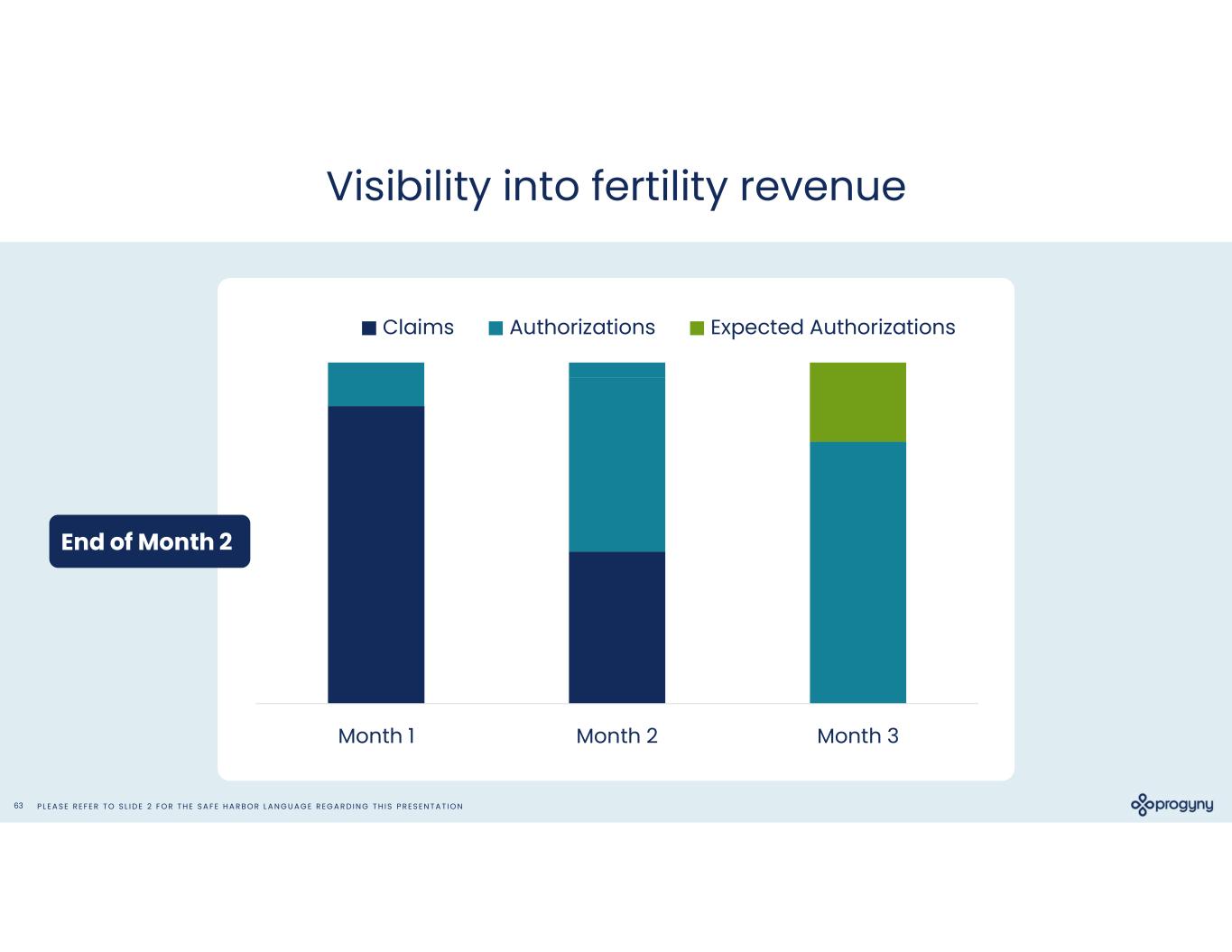 Visibility into fertility revenue

Claims
Authorizations
Expected Authorizations

End of Month 2

Month 1
Month 2
Month 3

63 PLEASE REFER TO SLIDE 2 FOR THE SAFE HARBOR LANGUAGE REGARDING THIS PRESENTATION

progyny